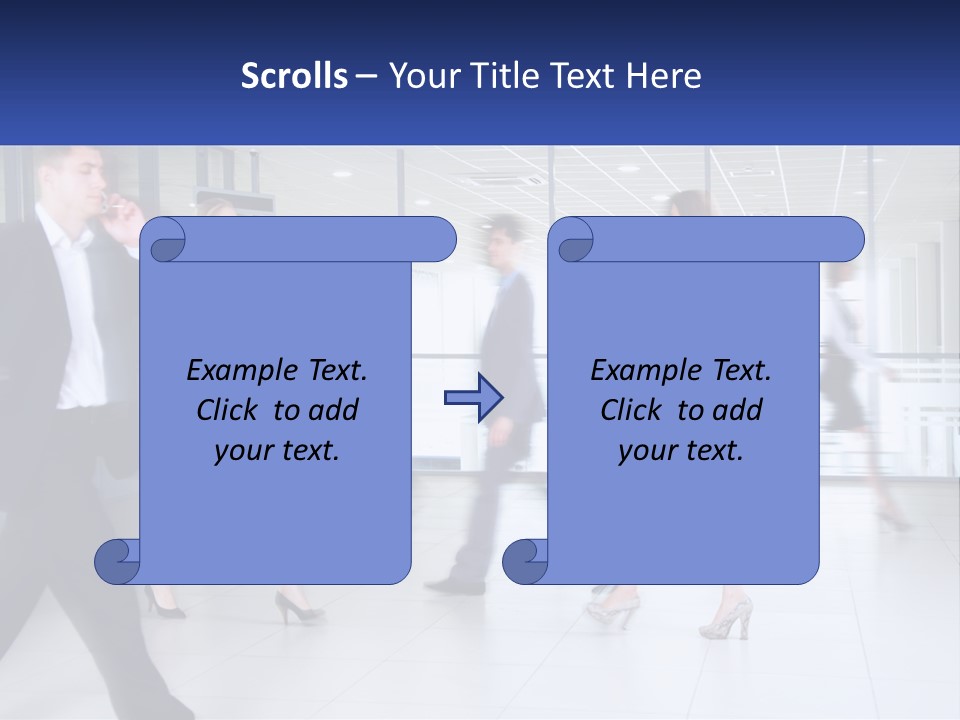 Scrolls – Your Title Text Here

Example Text. Click to add your text.

Example Text. Click to add your text.